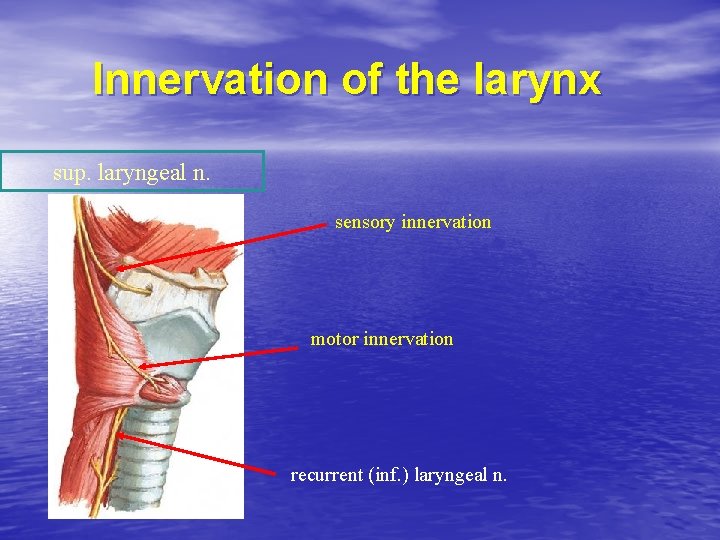 Innervation of the larynx

sup. laryngeal n.

sensory innervation

motor innervation

recurrent (inf.) laryngeal n.